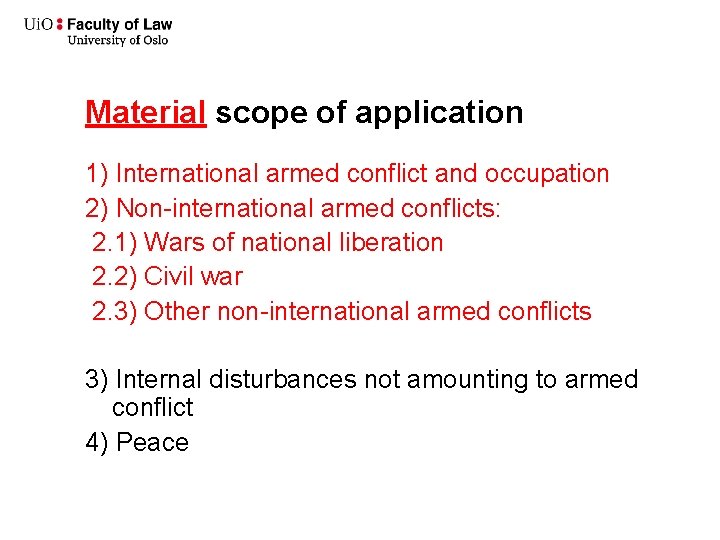 UiO : Faculty of Law
University of Oslo

Material scope of application

1) International armed conflict and occupation
2) Non-international armed conflicts:
2.1) Wars of national liberation
2.2) Civil war
2.3) Other non-international armed conflicts

3) Internal disturbances not amounting to armed conflict
4) Peace